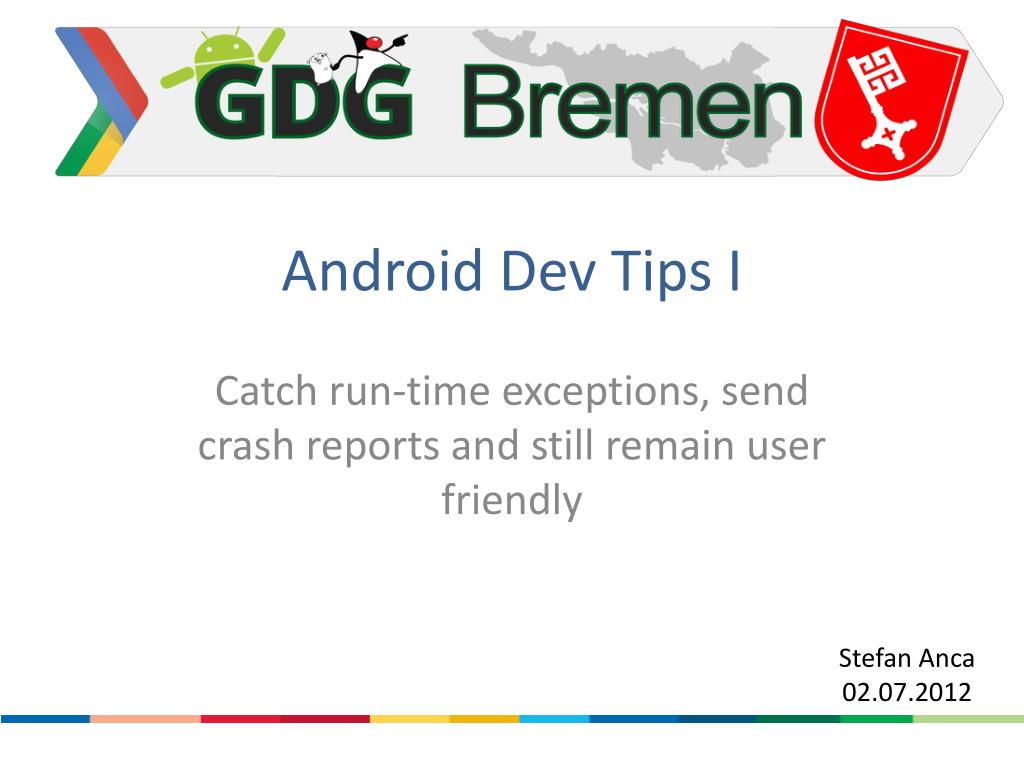 GDG Bremen

Android Dev Tips I

Catch run-time exceptions, send crash reports and still remain user friendly

Stefan Anca
02.07.2012